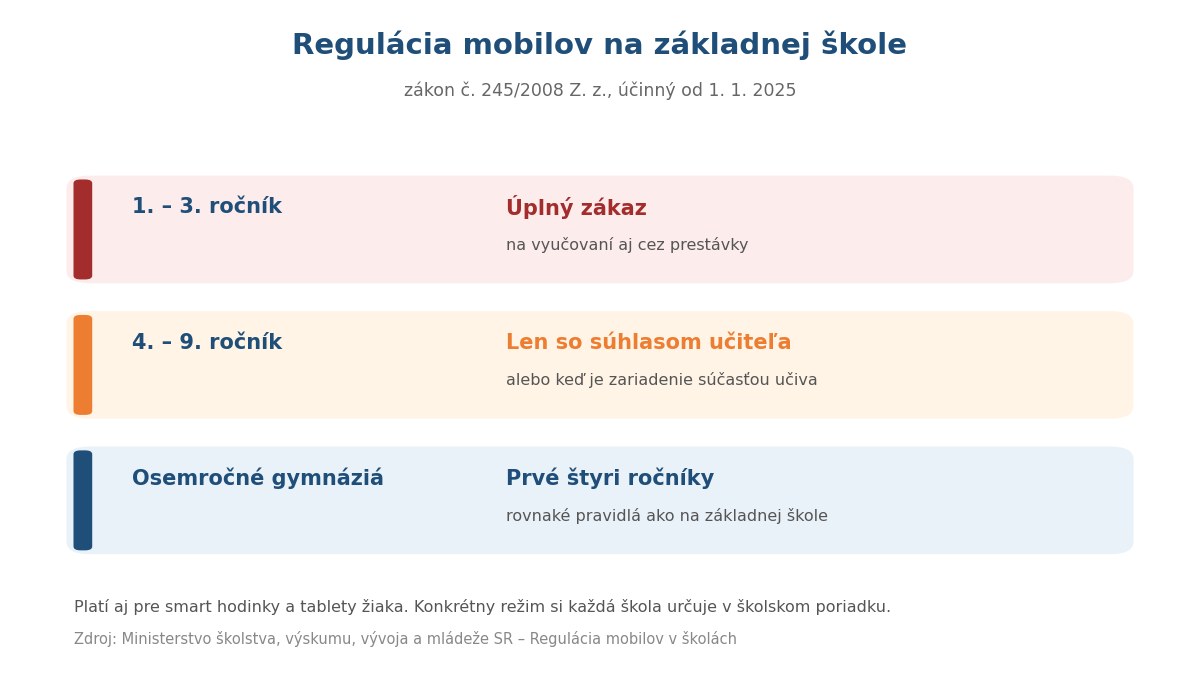 Regulácia mobilov na základnej škole

zákon č. 245/2008 Z. z., účinný od 1. 1. 2025

1. – 3. ročník

Úplný zákaz

na vyučovaní aj cez prestávky

4. – 9. ročník

Len so súhlasom učiteľa

alebo keď je zariadenie súčasťou učiva

Osemročné gymnáziá

Prvé štyri ročníky

rovnaké pravidlá ako na základnej škole

Platí aj pre smart hodinky a tablety žiaka. Konkrétny režim si každá škola určuje v školskom poriadku.

Zdroj: Ministerstvo školstva, výskumu, vývoja a mládeže SR – Regulácia mobilov v školách